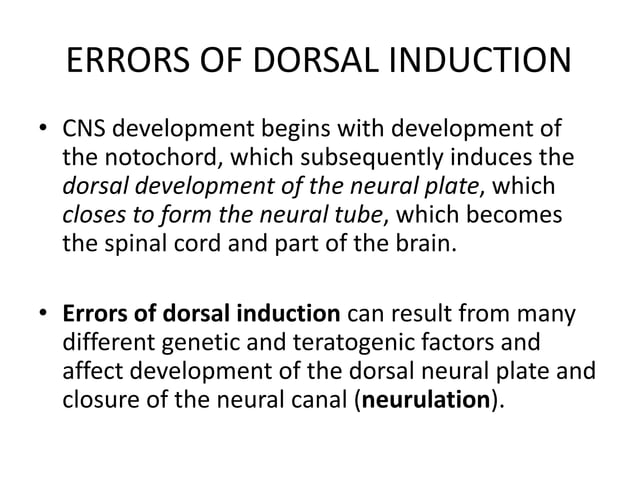 ERRORS OF DORSAL INDUCTION

• CNS development begins with development of the notochord, which subsequently induces the dorsal development of the neural plate, which closes to form the neural tube, which becomes the spinal cord and part of the brain.

• Errors of dorsal induction can result from many different genetic and teratogenic factors and affect development of the dorsal neural plate and closure of the neural canal (neurulation).